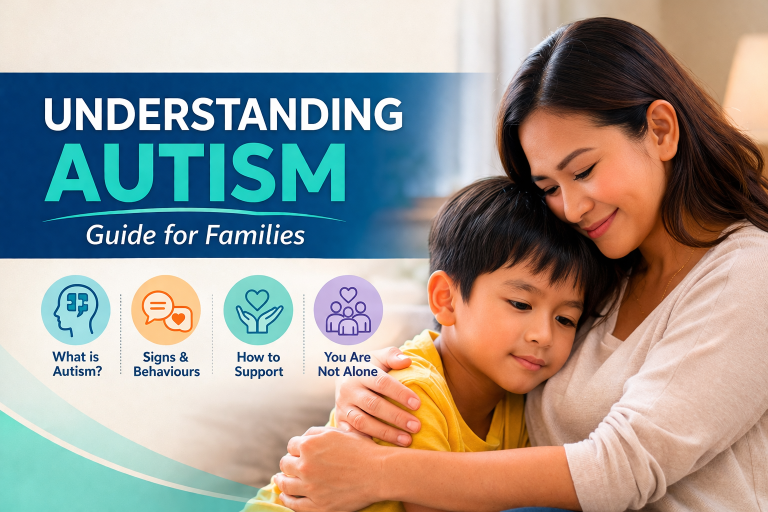 UNDERSTANDING
AUTISM
Guide for Families

What is Autism?

Signs & Behaviours

How to Support

You Are Not Alone